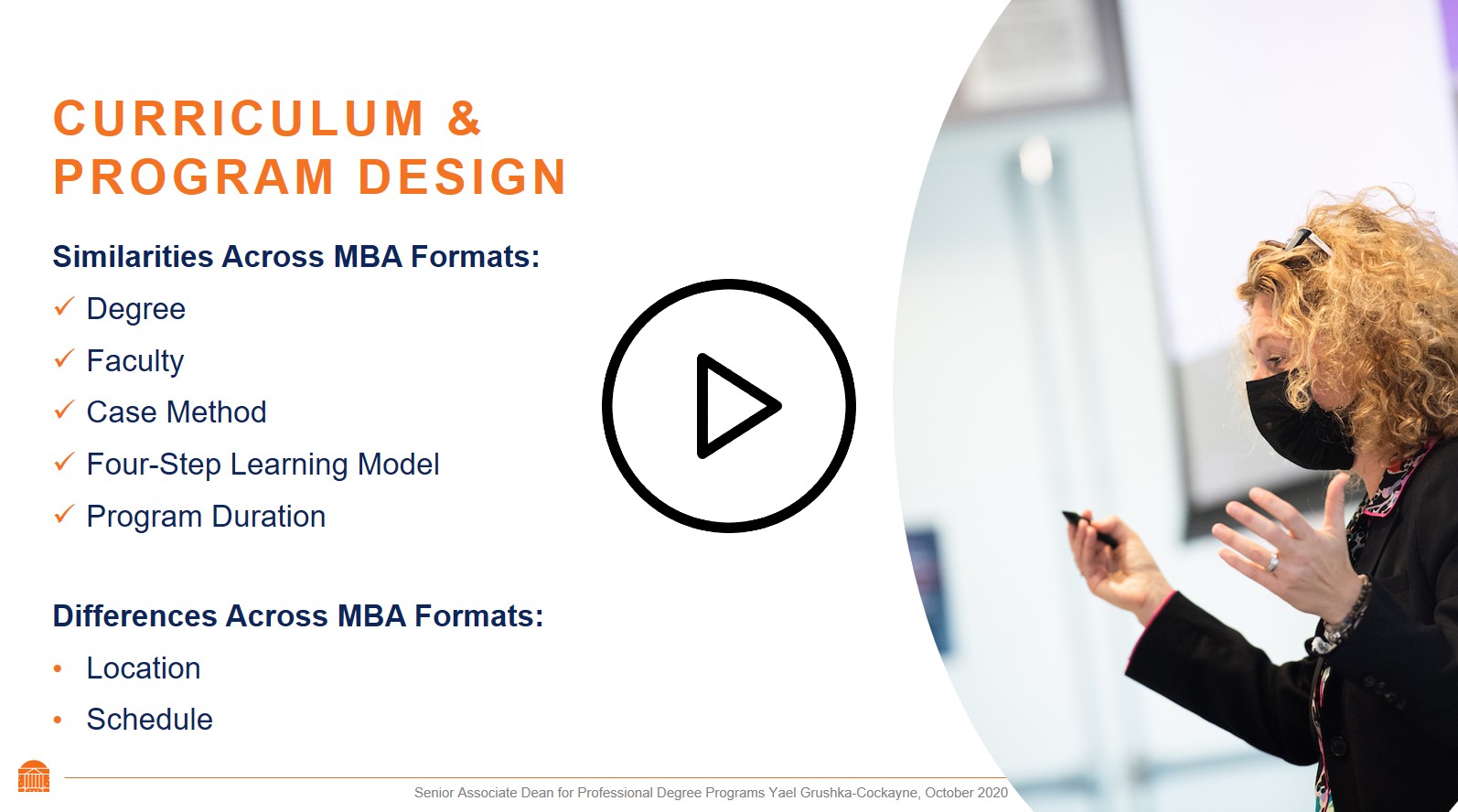 CURRICULUM & PROGRAM DESIGN

Similarities Across MBA Formats:

✓ Degree
✓ Faculty
✓ Case Method
✓ Four-Step Learning Model
✓ Program Duration

Differences Across MBA Formats:

• Location
• Schedule

Senior Associate Dean for Professional Degree Programs Yael Grushka-Cockayne, October 2020